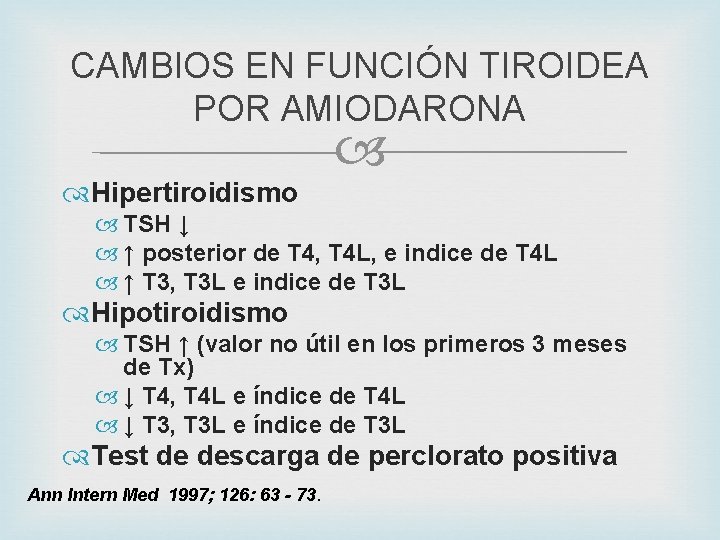 CAMBIOS EN FUNCIÓN TIROIDEA POR AMIODARONA

Hipertiroidismo
TSH ↓
↑ posterior de T4, T4L, e indice de T4L
↑ T3, T3L e indice de T3L
Hipotiroidismo
TSH ↑ (valor no útil en los primeros 3 meses de Tx)
↓ T4, T4L e índice de T4L
↓ T3, T3L e índice de T3L
Test de descarga de perclorato positiva

Ann Intern Med 1997; 126: 63 - 73.